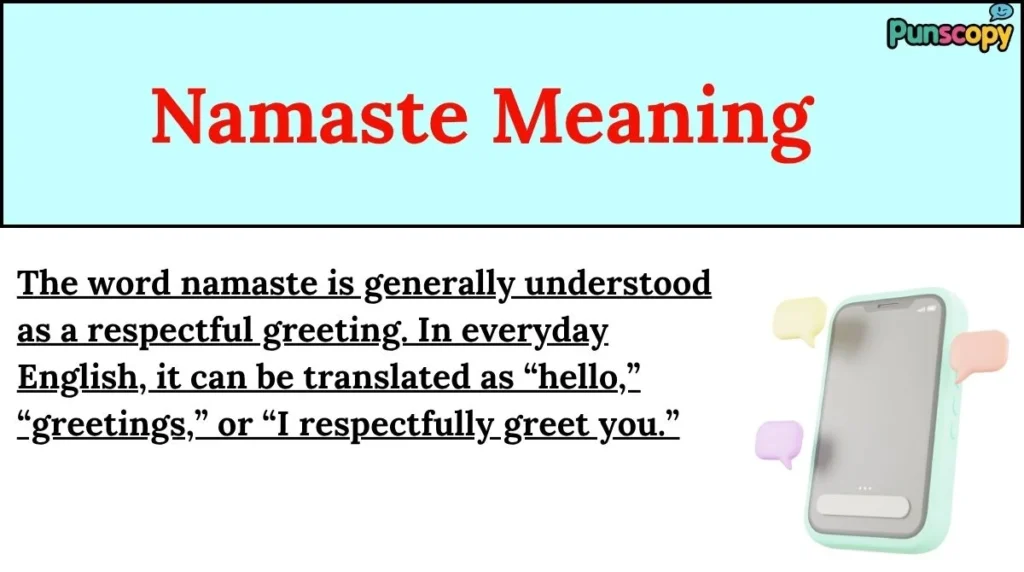 Punscopy

Namaste Meaning

The word namaste is generally understood as a respectful greeting. In everyday English, it can be translated as “hello,” “greetings,” or “I respectfully greet you.”